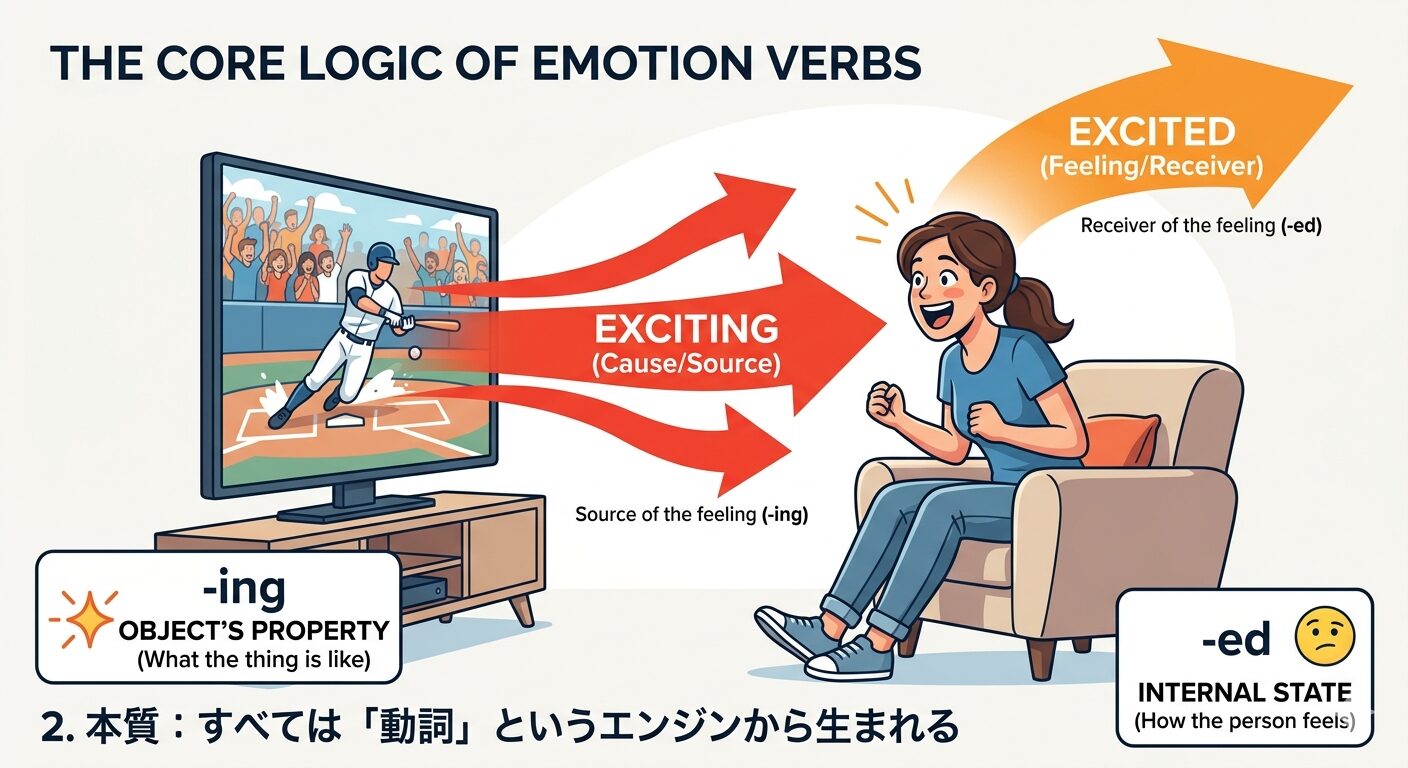 THE CORE LOGIC OF EMOTION VERBS

EXCITED
(Feeling/Receiver)

Receiver of the feeling (-ed)

EXCITING
(Cause/Source)

Source of the feeling (-ing)

-ing
OBJECT'S PROPERTY
(What the thing is like)

-ed
INTERNAL STATE
(How the person feels)

2. 本質：すべては「動詞」というエンジンから生まれる